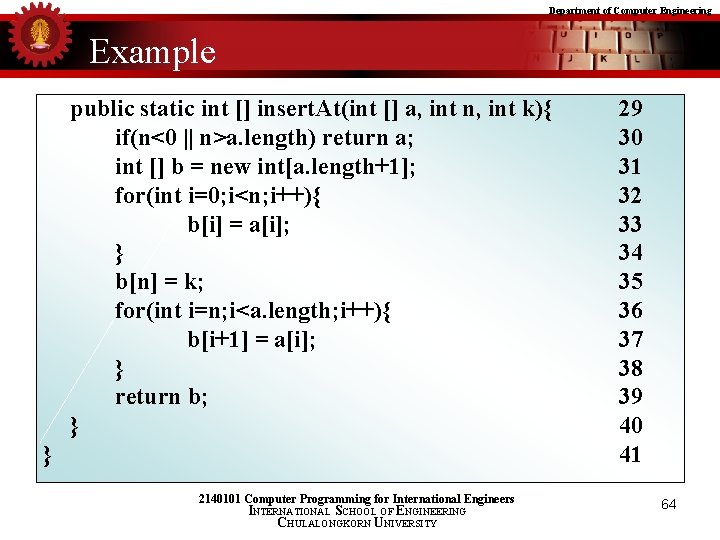 Department of Computer Engineering

Example

public static int [] insertAt(int [] a, int n, int k){ 29
if(n<0 || n>a.length) return a; 30
int [] b = new int[a.length+1]; 31
for(int i=0;i<n;i++){ 32
b[i] = a[i]; 33
} 34
b[n] = k; 35
for(int i=n;i<a.length;i++){ 36
b[i+1] = a[i]; 37
} 38
return b; 39
} 40
} 41

2140101 Computer Programming for International Engineers
INTERNATIONAL SCHOOL OF ENGINEERING
CHULALONGKORN UNIVERSITY

64